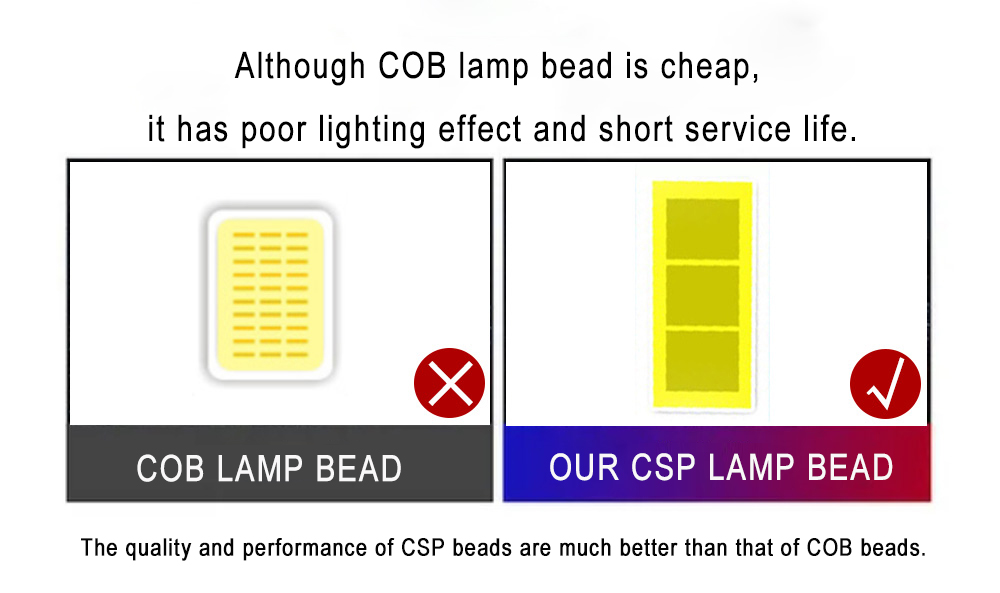 Although COB lamp bead is cheap,
it has poor lighting effect and short service life.

COB LAMP BEAD

OUR CSP LAMP BEAD

The quality and performance of CSP beads are much better than that of COB beads.